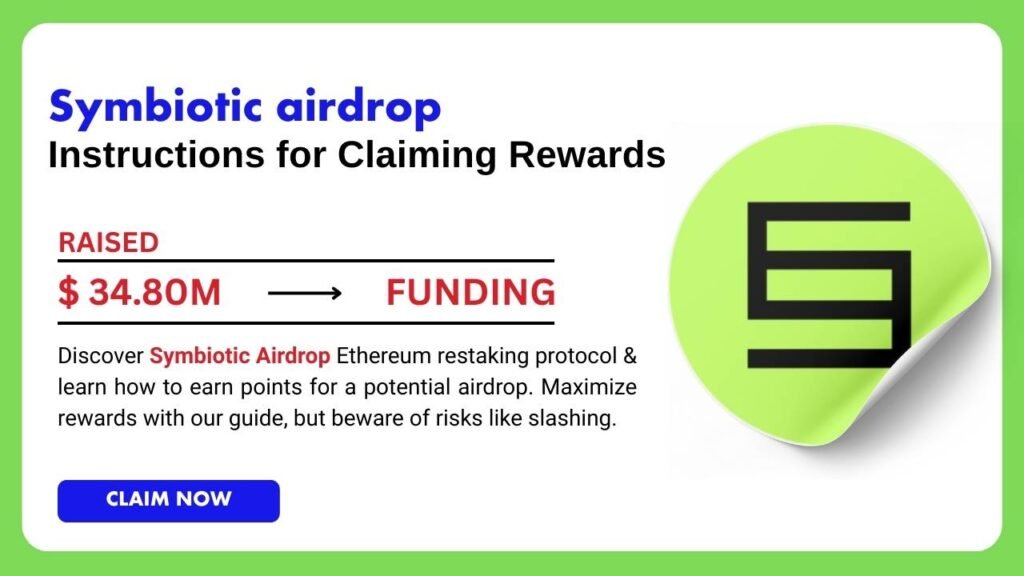 Symbiotic airdrop
Instructions for Claiming Rewards

RAISED
$ 34.80M ⟶ FUNDING

Discover Symbiotic Airdrop Ethereum restaking protocol & learn how to earn points for a potential airdrop. Maximize rewards with our guide, but beware of risks like slashing.

CLAIM NOW